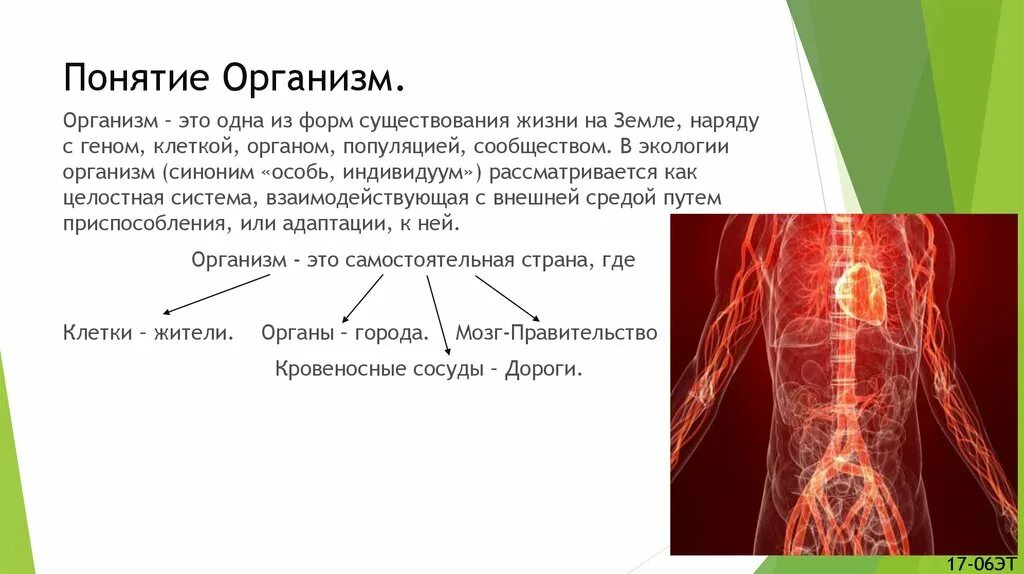 Понятие Организм.

Организм – это одна из форм существования жизни на Земле, наряду с геном, клеткой, органом, популяцией, сообществом. В экологии организм (синоним «особь, индивидуум») рассматривается как целостная система, взаимодействующая с внешней средой путем приспособления, или адаптации, к ней.

Организм - это самостоятельная страна, где

Клетки – жители. Органы – города. Мозг-Правительство

Кровеносные сосуды – Дороги.

17-06ЭТ